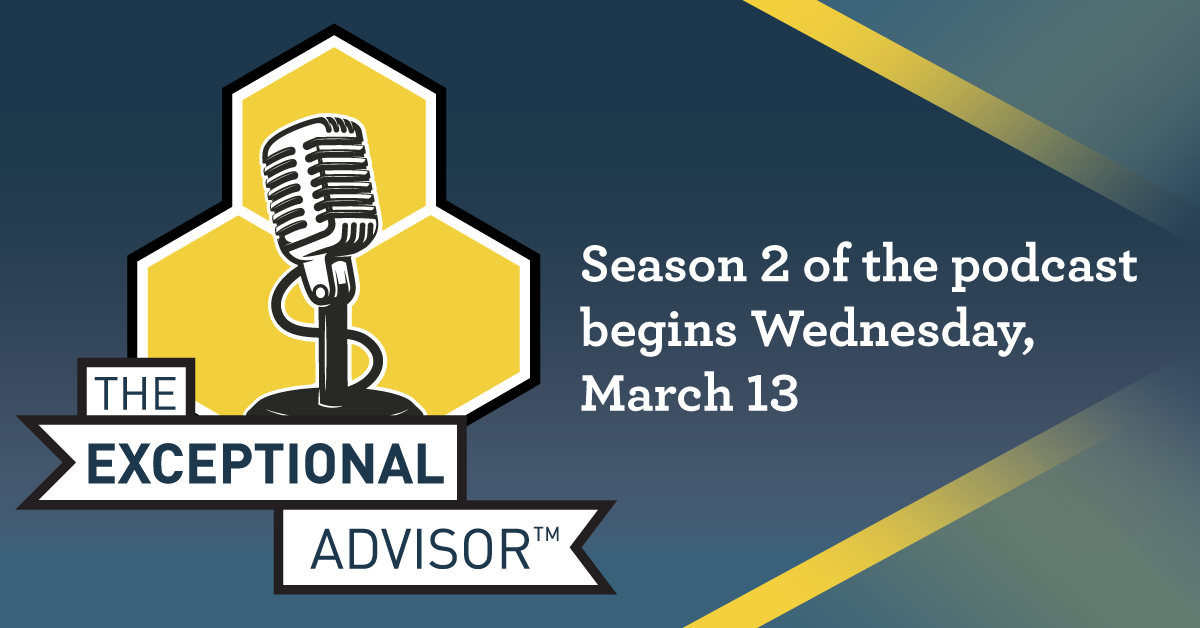 THE
EXCEPTIONAL
ADVISOR™

Season 2 of the podcast begins Wednesday, March 13